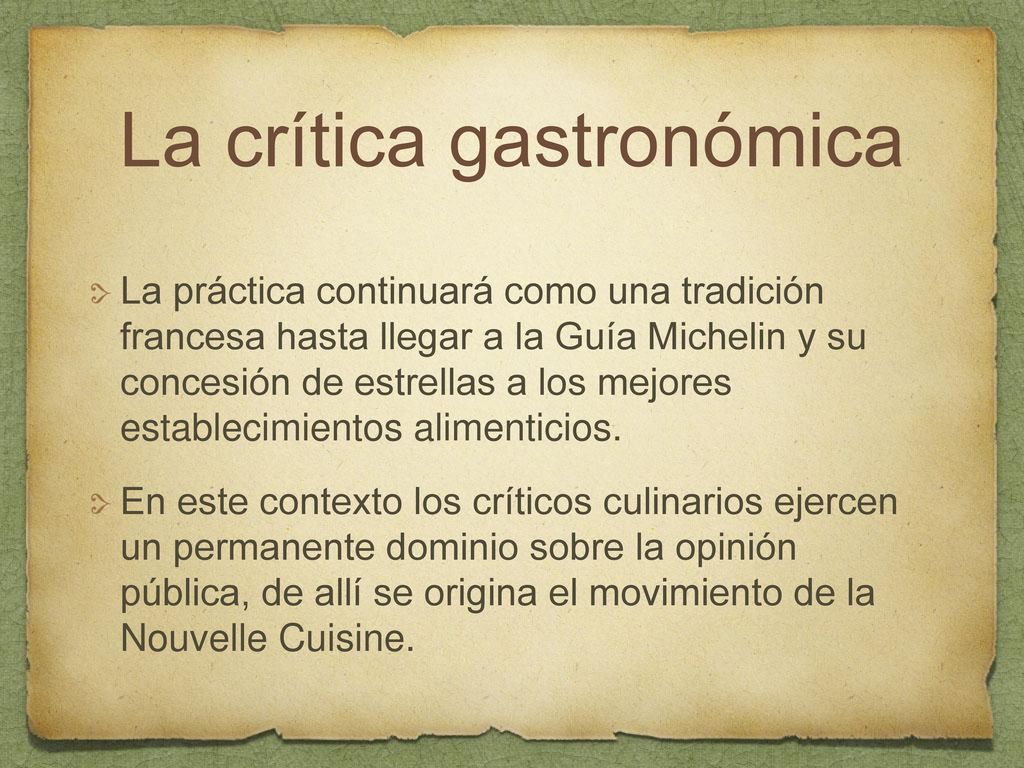 La crítica gastronómica

La práctica continuará como una tradición francesa hasta llegar a la Guía Michelin y su concesión de estrellas a los mejores establecimientos alimenticios.

En este contexto los críticos culinarios ejercen un permanente dominio sobre la opinión pública, de allí se origina el movimiento de la Nouvelle Cuisine.